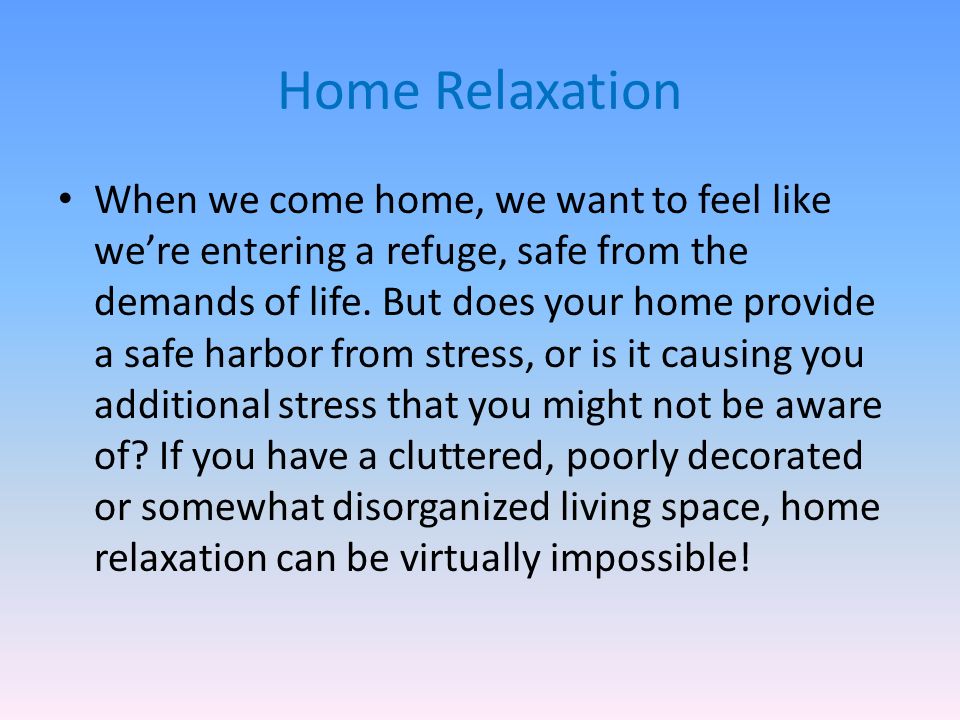 Home Relaxation

• When we come home, we want to feel like we’re entering a refuge, safe from the demands of life. But does your home provide a safe harbor from stress, or is it causing you additional stress that you might not be aware of? If you have a cluttered, poorly decorated or somewhat disorganized living space, home relaxation can be virtually impossible!